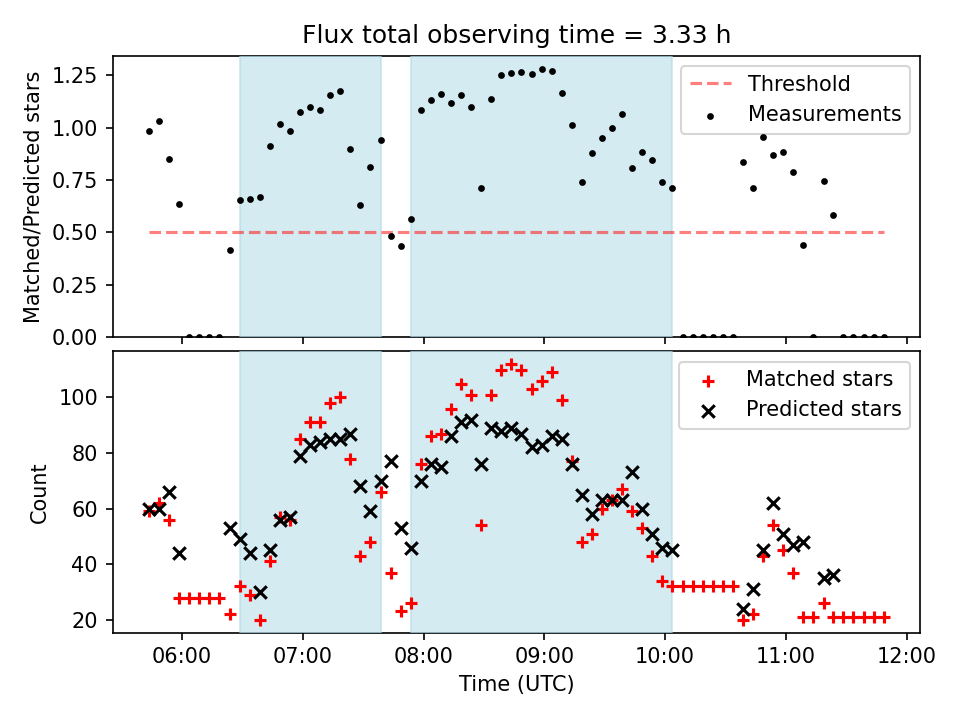 Flux total observing time = 3.33 h

Matched/Predicted stars

1.25
1.00
0.75
0.50
0.25
0.00

Threshold
Measurements

Count

100
80
60
40
20

Matched stars
Predicted stars

06:00 07:00 08:00 09:00 10:00 11:00 12:00
Time (UTC)